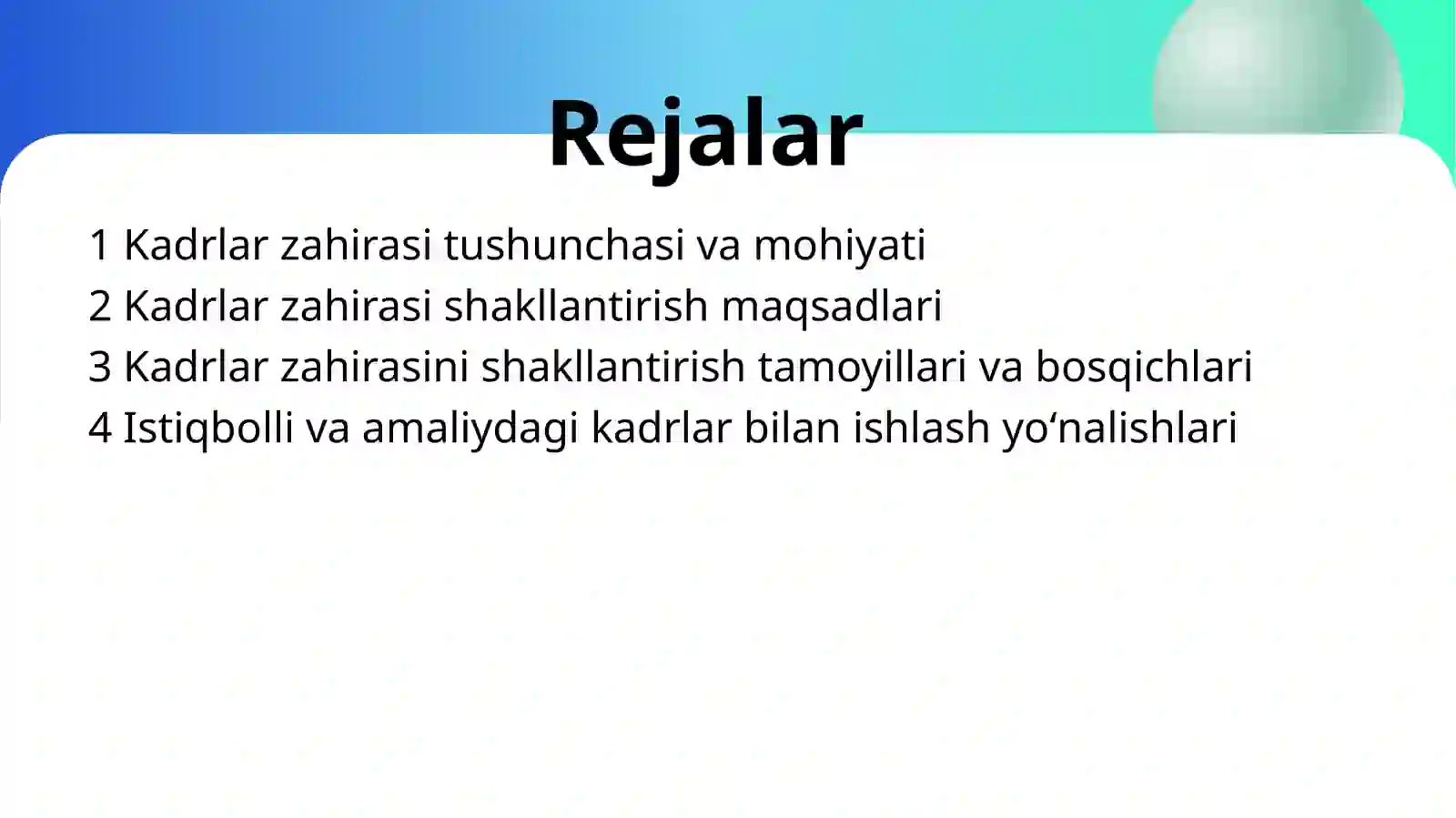 Rejalar

1 Kadrlar zahirasi tushunchasi va mohiyati
2 Kadrlar zahirasi shakllantirish maqsadlari
3 Kadrlar zahirasini shakllantirish tamoyillari va bosqichlari
4 Istiqbolli va amaliydagi kadrlar bilan ishlash yo‘nalishlari